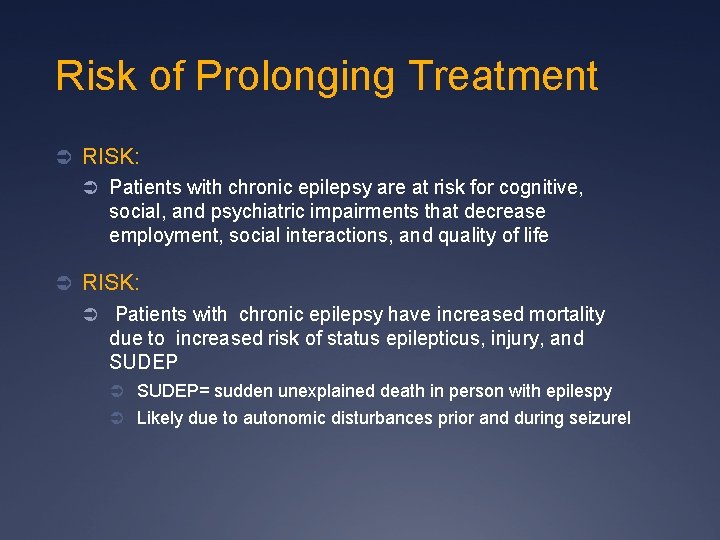 Risk of Prolonging Treatment

RISK:

Patients with chronic epilepsy are at risk for cognitive, social, and psychiatric impairments that decrease employment, social interactions, and quality of life

RISK:

Patients with chronic epilepsy have increased mortality due to increased risk of status epilepticus, injury, and SUDEP

SUDEP= sudden unexplained death in person with epilespy

Likely due to autonomic disturbances prior and during seizurel